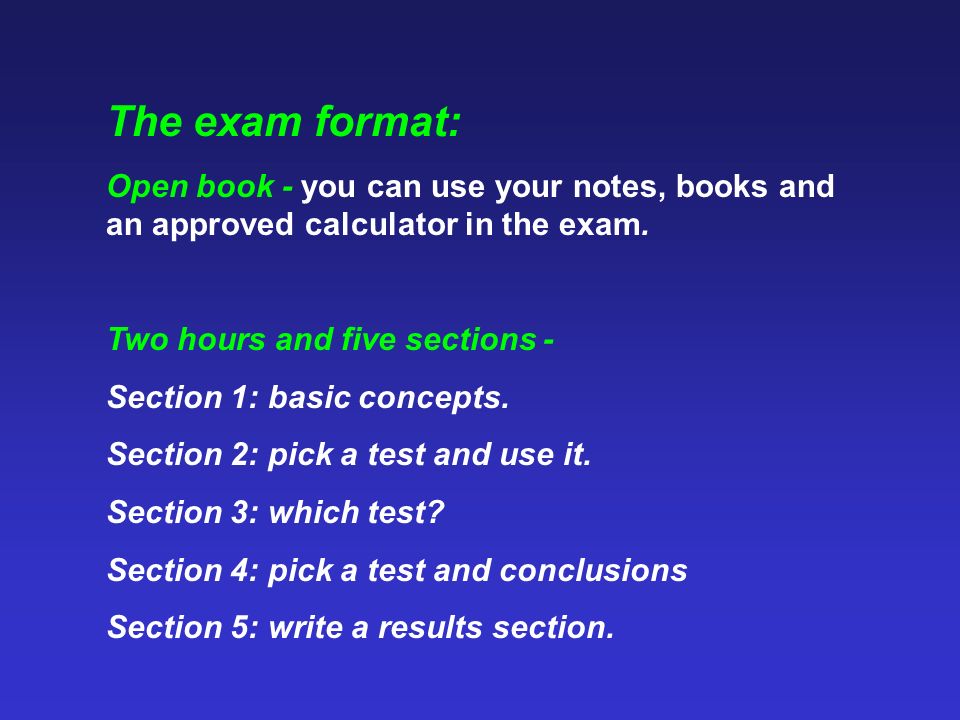 The exam format:

Open book - you can use your notes, books and an approved calculator in the exam.

Two hours and five sections -

Section 1: basic concepts.

Section 2: pick a test and use it.

Section 3: which test?

Section 4: pick a test and conclusions

Section 5: write a results section.